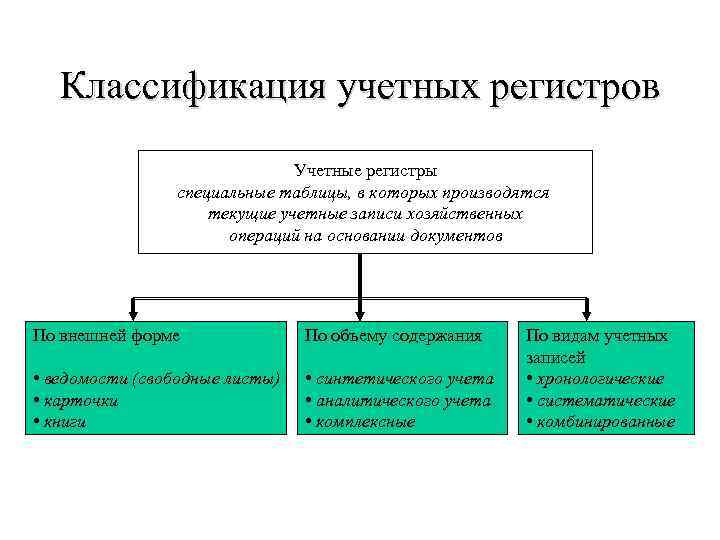 Классификация учетных регистров

Учетные регистры
специальные таблицы, в которых производятся текущие учетные записи хозяйственных операций на основании документов

По внешней форме
• ведомости (свободные листы)
• карточки
• книги

По объему содержания
• синтетического учета
• аналитического учета
• комплексные

По видам учетных записей
• хронологические
• систематические
• комбинированные